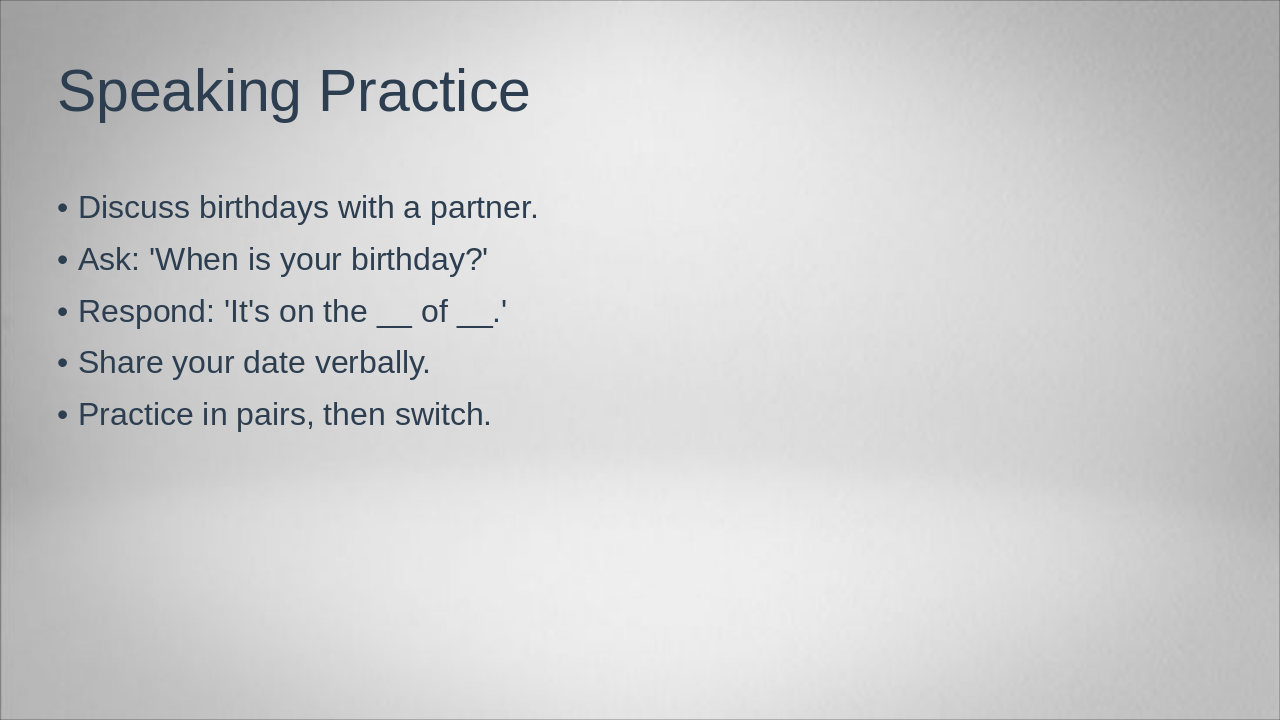 Speaking Practice

• Discuss birthdays with a partner.
• Ask: 'When is your birthday?'
• Respond: 'It's on the __ of __.'
• Share your date verbally.
• Practice in pairs, then switch.